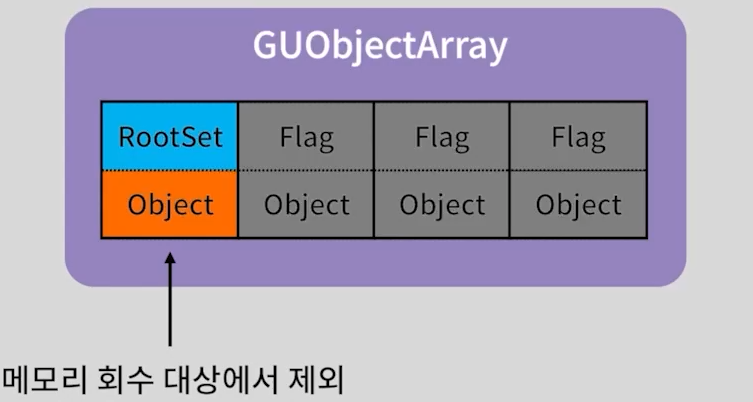 GUObjectArray

| RootSet | Flag | Flag | Flag |
|---|---|---|---|
| Object | Object | Object | Object |

메모리 회수 대상에서 제외